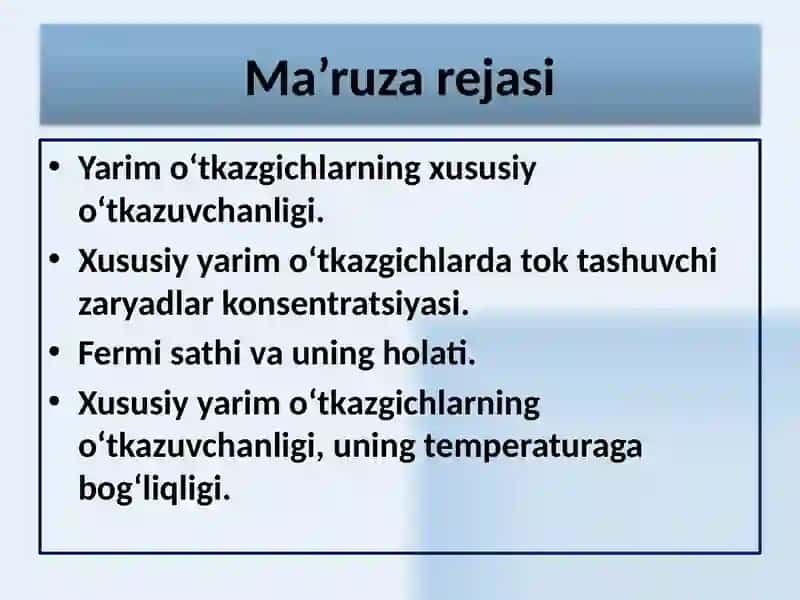 Ma’ruza rejasi

• Yarim o‘tkazgichlarning xususiy o‘tkazuvchanligi.
• Xususiy yarim o‘tkazgichlarda tok tashuvchi zaryadlar konsentratsiyasi.
• Fermi sathi va uning holati.
• Xususiy yarim o‘tkazgichlarning o‘tkazuvchanligi, uning temperaturaga bog‘liqligi.